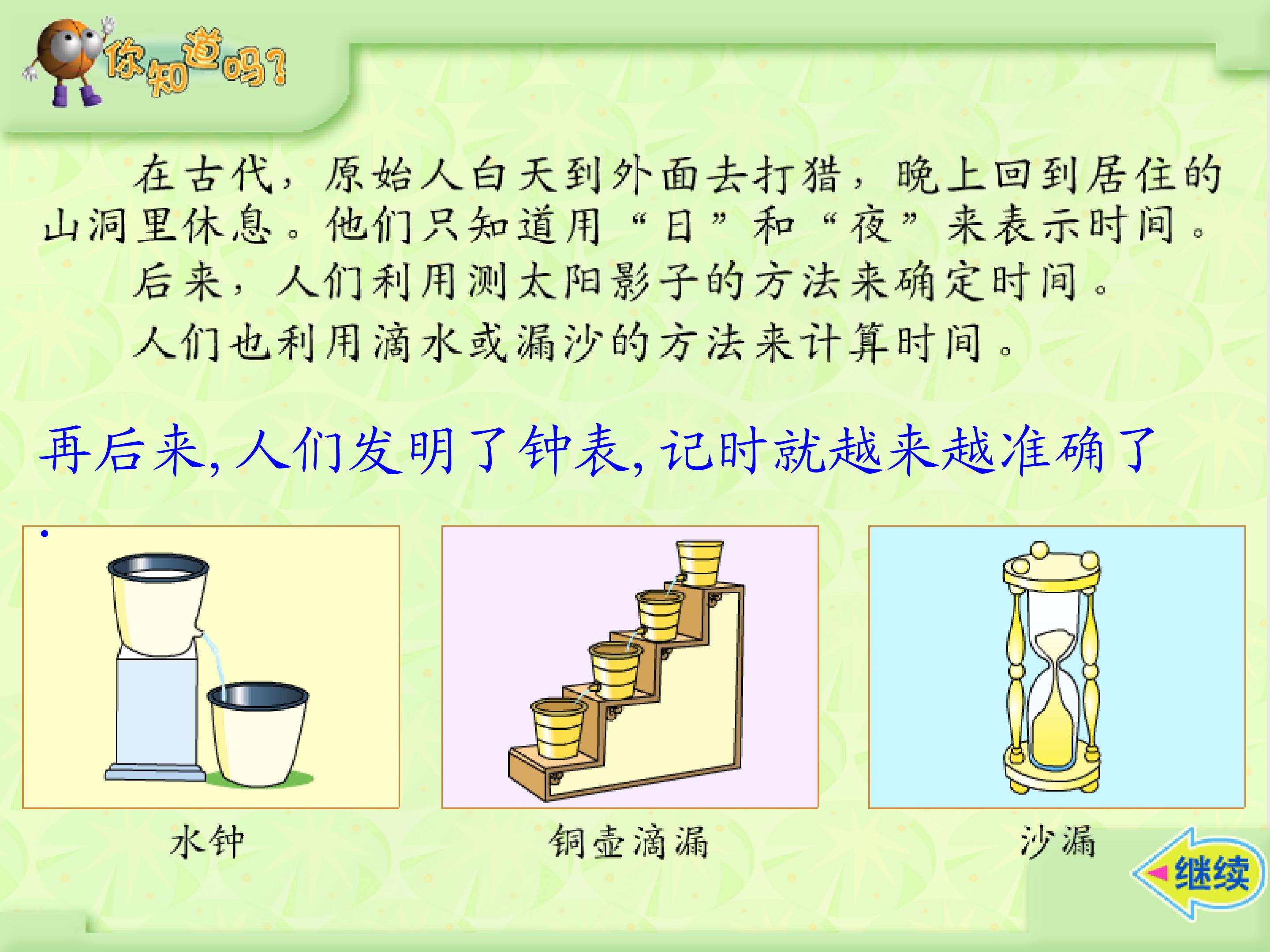 你知道吗?

在古代，原始人白天到外面去打猎，晚上回到居住的山洞里休息。他们只知道用“日”和“夜”来表示时间。

后来，人们利用测太阳影子的方法来确定时间。

人们也利用滴水或漏沙的方法来计算时间。

再后来,人们发明了钟表,记时就越来越准确了.

水钟

铜壶滴漏

沙漏

继续